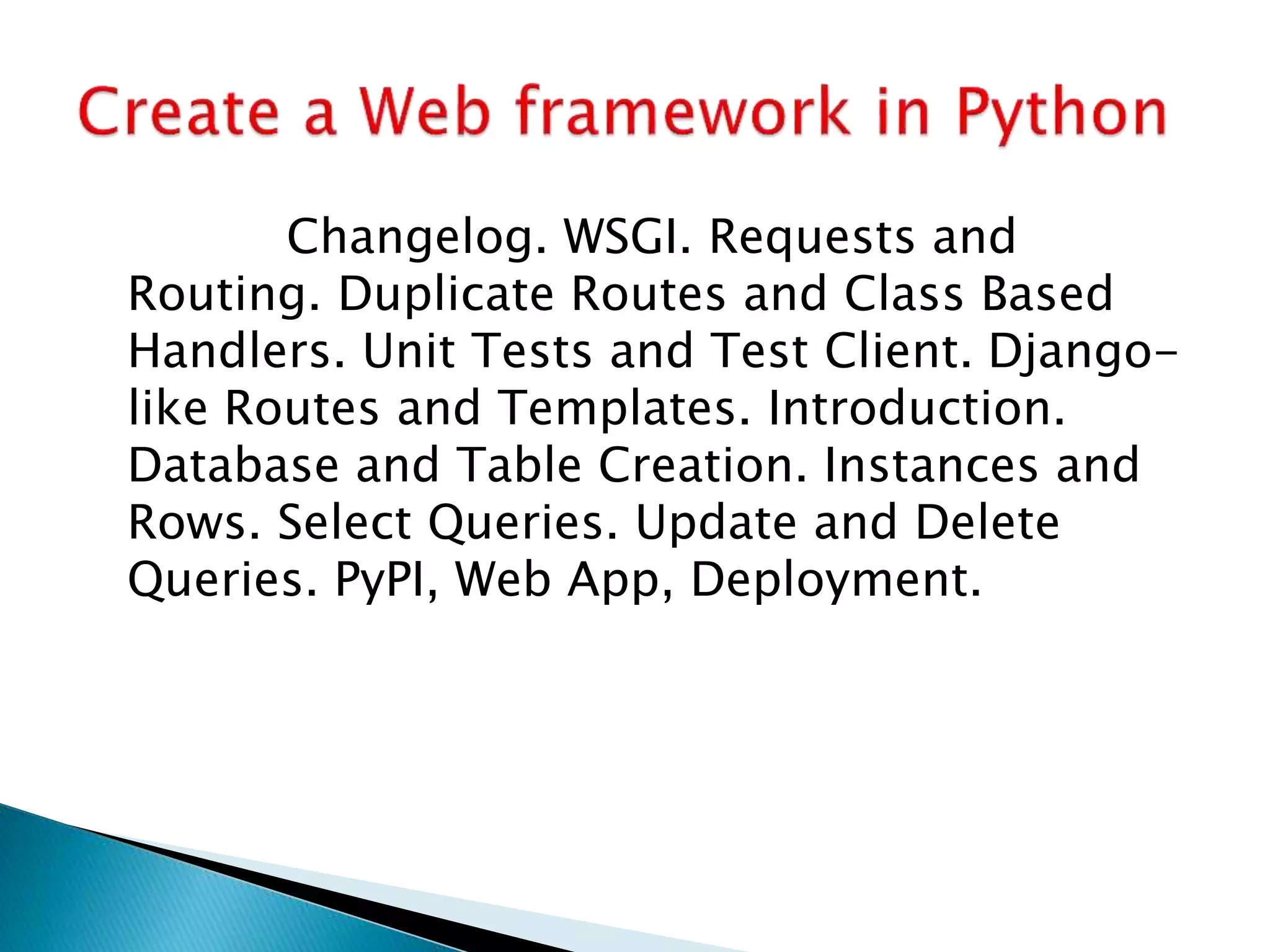 Create a Web framework in Python

Changelog. WSGI. Requests and Routing. Duplicate Routes and Class Based Handlers. Unit Tests and Test Client. Django-like Routes and Templates. Introduction. Database and Table Creation. Instances and Rows. Select Queries. Update and Delete Queries. PyPI, Web App, Deployment.